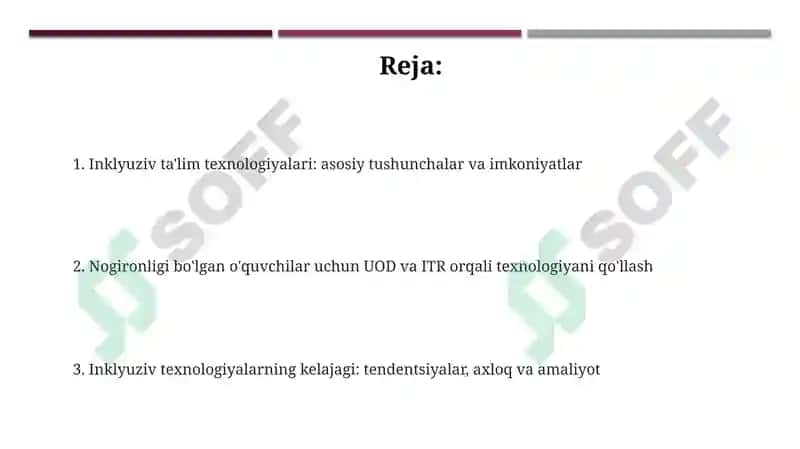 Reja:

1. Inklyuziv ta'lim texnologiyalari: asosiy tushunchalar va imkoniyatlar

2. Nogironligi bo'lgan o'quvchilar uchun UOD va ITR orqali texnologiyani qo'llash

3. Inklyuziv texnologiyalarning kelajagi: tendentsiyalar, axloq va amaliyot

SOFF

SOFF